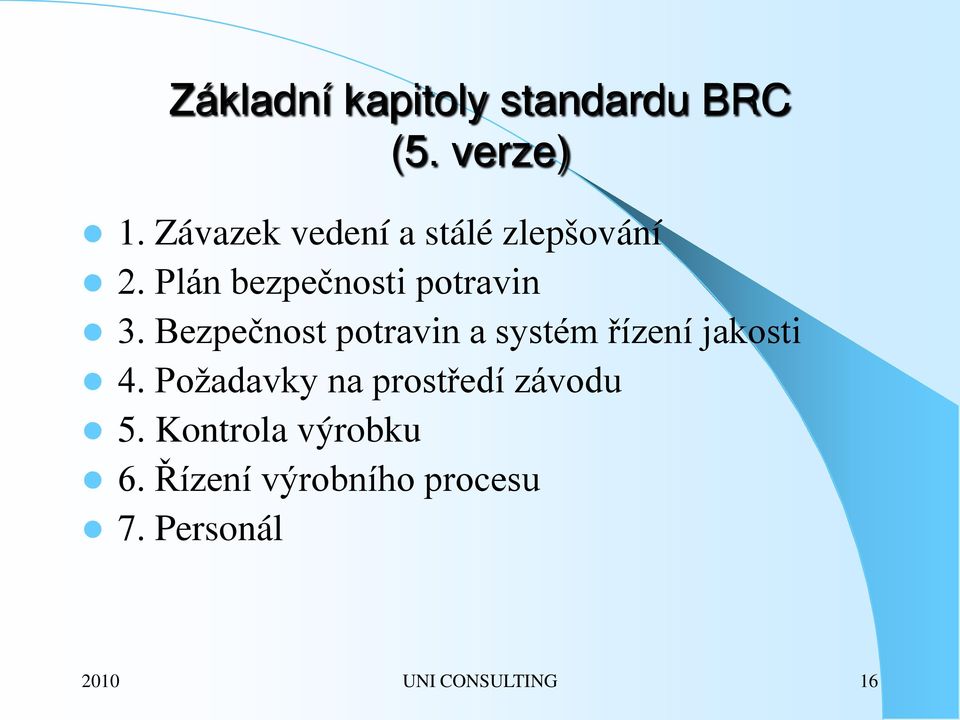 Základní kapitoly standardu BRC (5. verze)

- 1. Závazek vedení a stálé zlepšování
- 2. Plán bezpečnosti potravin
- 3. Bezpečnost potravin a systém řízení jakosti
- 4. Požadavky na prostředí závodu
- 5. Kontrola výrobku
- 6. Řízení výrobního procesu
- 7. Personál

2010 UNI CONSULTING 16